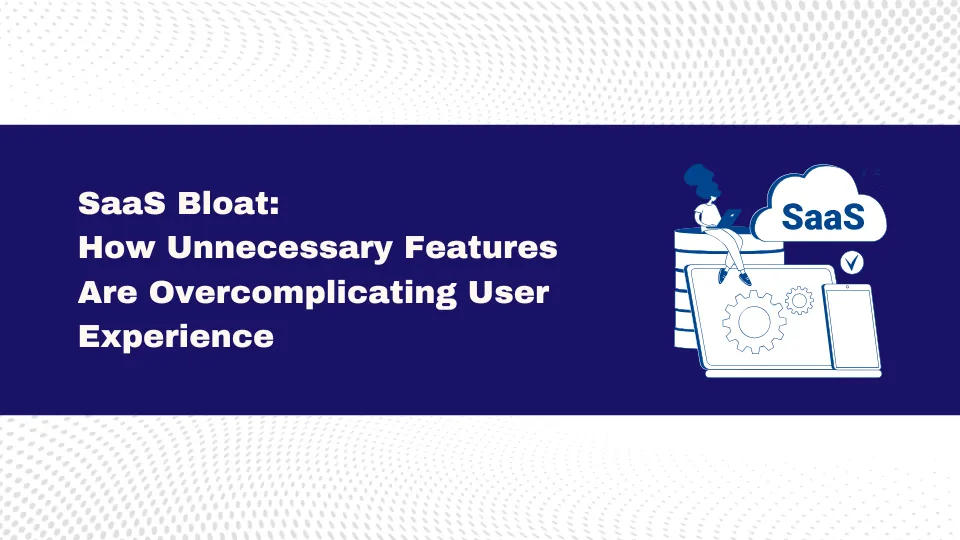 SaaS Bloat:
How Unnecessary Features Are Overcomplicating User Experience

SaaS